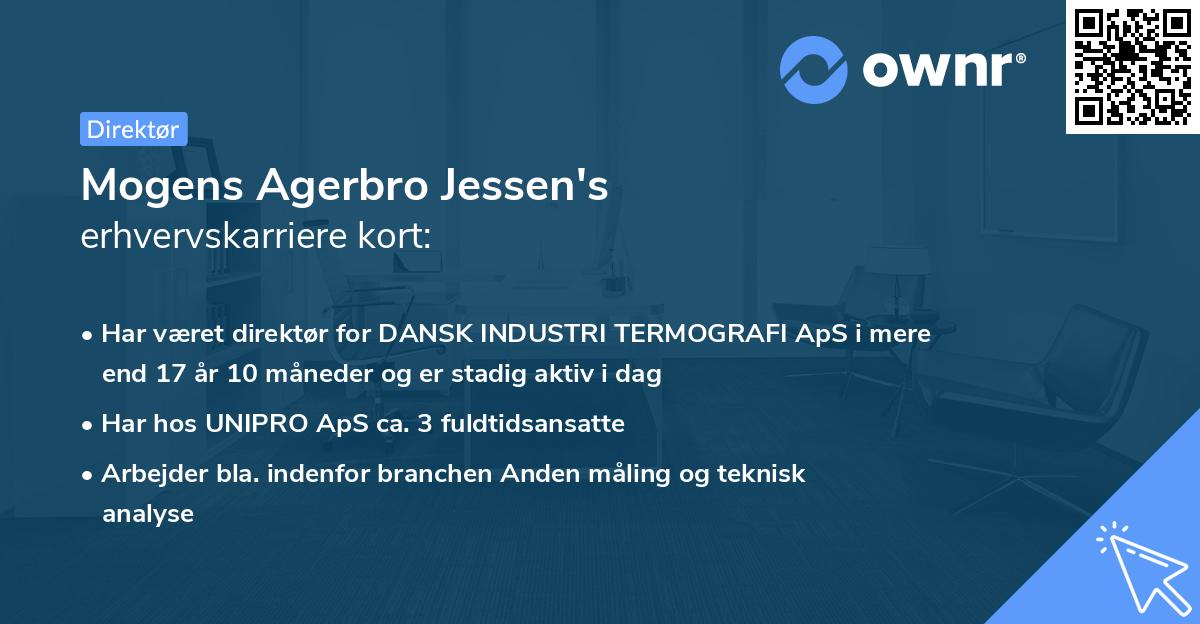 ownr®

Direktør

Mogens Agerbro Jessen's
erhvervskarriere kort:

• Har været direktør for DANSK INDUSTRI TERMOGRAFI ApS i mere end 17 år 10 måneder og er stadig aktiv i dag

• Har hos UNIPRO ApS ca. 3 fuldtidsansatte

• Arbejder bla. indenfor branchen Anden måling og teknisk analyse